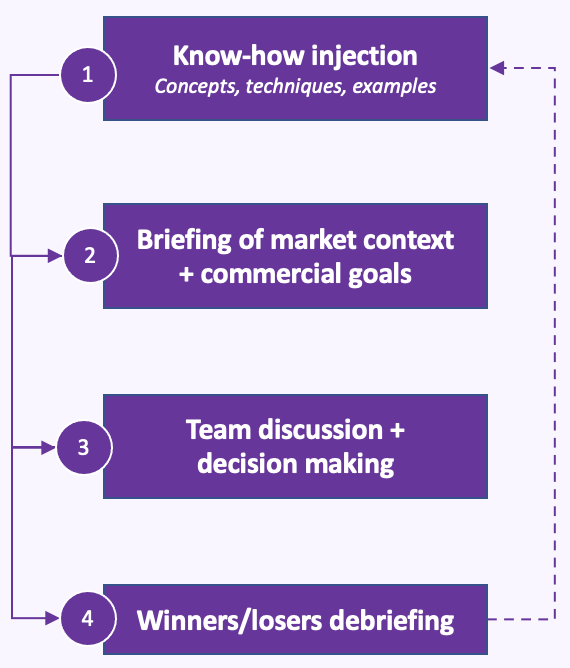 1
Know-how injection
Concepts, techniques, examples

2
Briefing of market context + commercial goals

3
Team discussion + decision making

4
Winners/losers debriefing